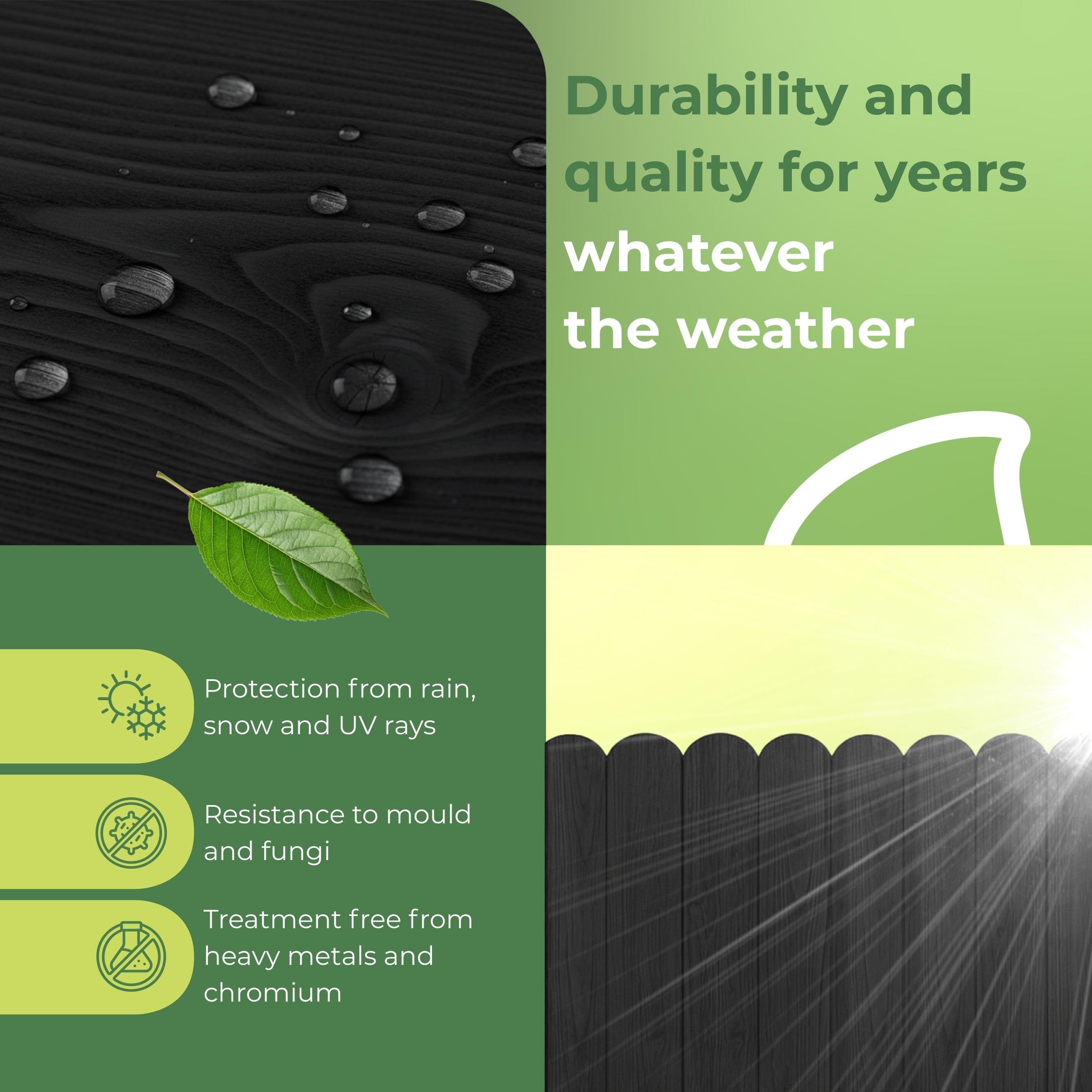 Durability and quality for years whatever the weather

Protection from rain, snow and UV rays

Resistance to mould and fungi

Treatment free from heavy metals and chromium